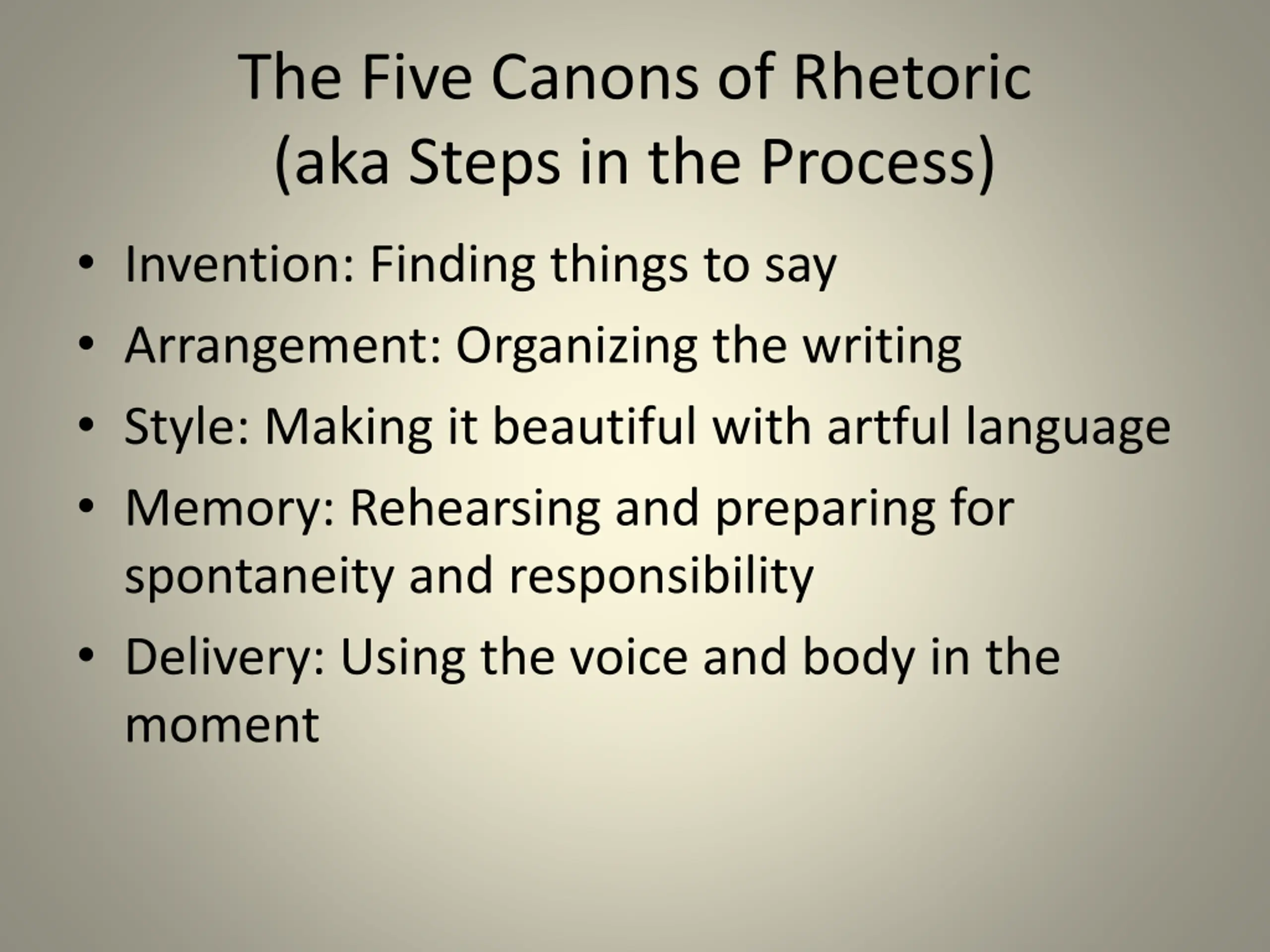 The Five Canons of Rhetoric
(aka Steps in the Process)

• Invention: Finding things to say
• Arrangement: Organizing the writing
• Style: Making it beautiful with artful language
• Memory: Rehearsing and preparing for spontaneity and responsibility
• Delivery: Using the voice and body in the moment